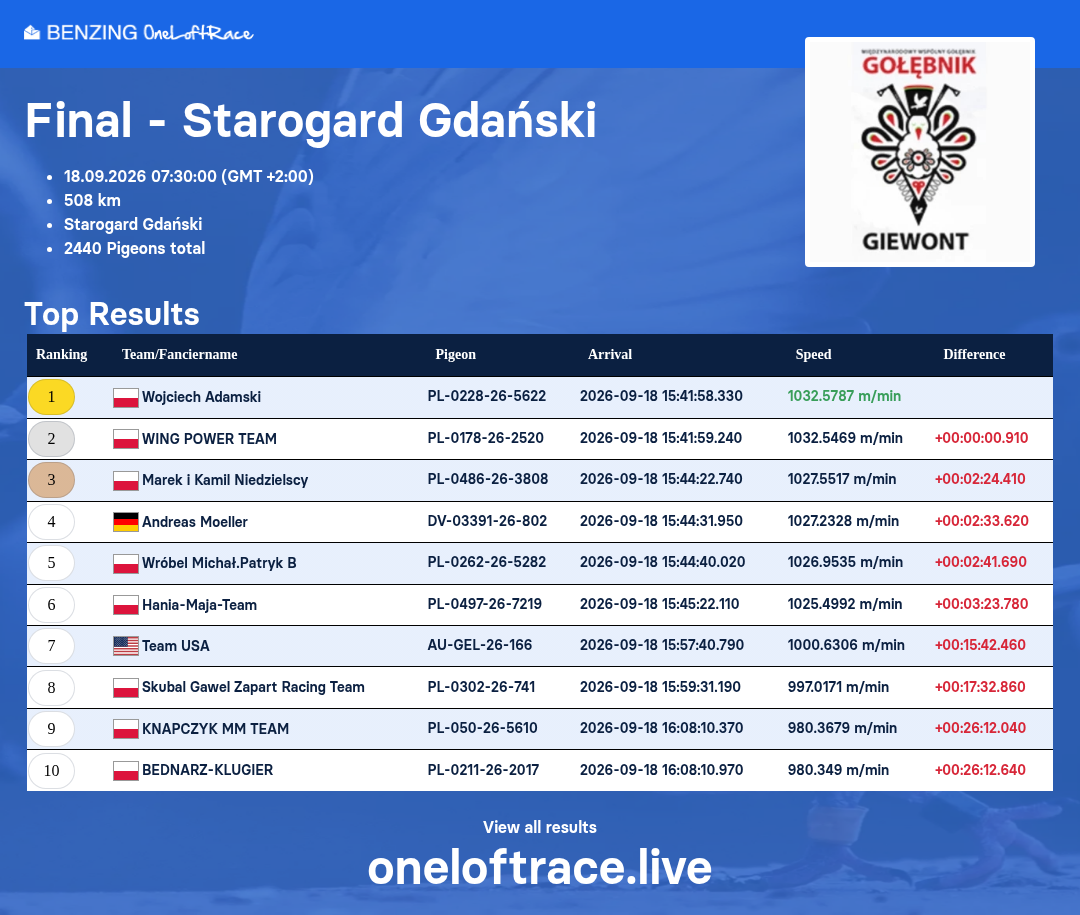 BENZING OneLoftRace

Final - Starogard Gdański

• 18.09.2026 07:30:00 (GMT +2:00)
• 508 km
• Starogard Gdański
• 2440 Pigeons total

MIĘDZYNARODOWY WSPÓLNY GOŁĘBNIK
GOŁĘBNIK
GIEWONT

Top Results

| Ranking | Team/Fanciername | Pigeon | Arrival | Speed | Difference |
|---|---|---|---|---|---|
| 1 | Wojciech Adamski | PL-0228-26-5622 | 2026-09-18 15:41:58.330 | 1032.5787 m/min | |
| 2 | WING POWER TEAM | PL-0178-26-2520 | 2026-09-18 15:41:59.240 | 1032.5469 m/min | +00:00:00.910 |
| 3 | Marek i Kamil Niedzielscy | PL-0486-26-3808 | 2026-09-18 15:44:22.740 | 1027.5517 m/min | +00:02:24.410 |
| 4 | Andreas Moeller | DV-03391-26-802 | 2026-09-18 15:44:31.950 | 1027.2328 m/min | +00:02:33.620 |
| 5 | Wróbel Michał.Patryk B | PL-0262-26-5282 | 2026-09-18 15:44:40.020 | 1026.9535 m/min | +00:02:41.690 |
| 6 | Hania-Maja-Team | PL-0497-26-7219 | 2026-09-18 15:45:22.110 | 1025.4992 m/min | +00:03:23.780 |
| 7 | Team USA | AU-GEL-26-166 | 2026-09-18 15:57:40.790 | 1000.6306 m/min | +00:15:42.460 |
| 8 | Skubal Gawel Zapart Racing Team | PL-0302-26-741 | 2026-09-18 15:59:31.190 | 997.0171 m/min | +00:17:32.860 |
| 9 | KNAPCZYK MM TEAM | PL-050-26-5610 | 2026-09-18 16:08:10.370 | 980.3679 m/min | +00:26:12.040 |
| 10 | BEDNARZ-KLUGIER | PL-0211-26-2017 | 2026-09-18 16:08:10.970 | 980.349 m/min | +00:26:12.640 |

View all results

oneloftrace.live